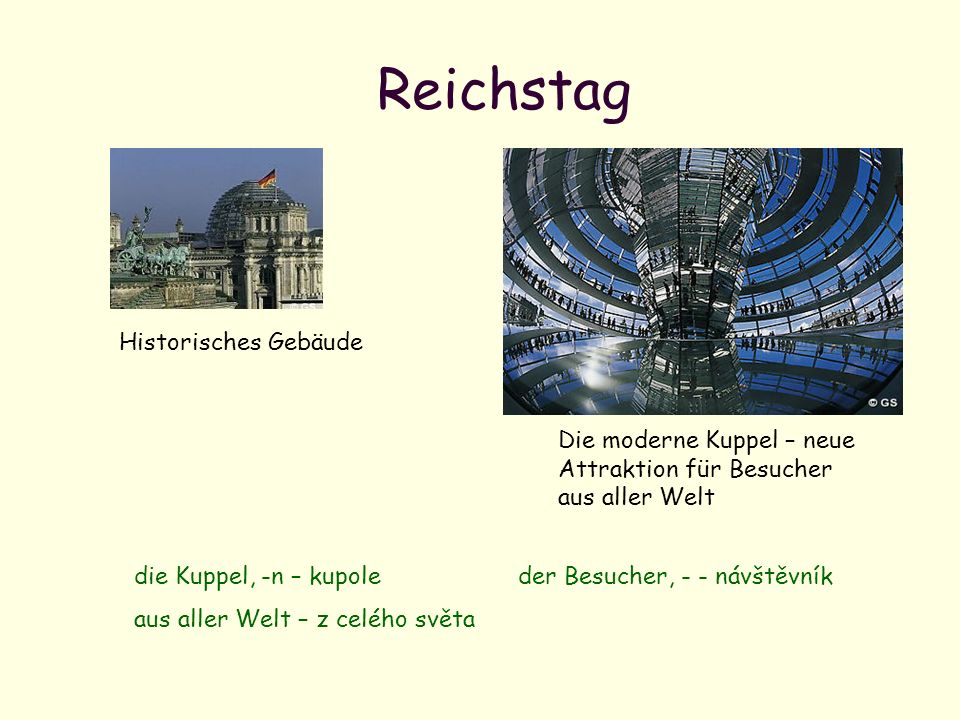 Reichstag

Historisches Gebäude

© GS

Die moderne Kuppel – neue Attraktion für Besucher aus aller Welt

die Kuppel, -n – kupole

der Besucher, - - návštěvník

aus aller Welt – z celého světa